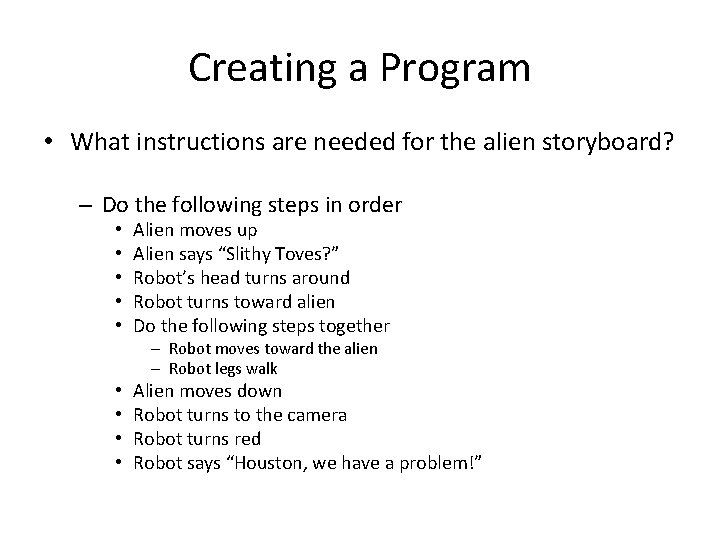 Creating a Program

• What instructions are needed for the alien storyboard?

– Do the following steps in order
• Alien moves up
• Alien says “Slithy Toves?”
• Robot’s head turns around
• Robot turns toward alien
• Do the following steps together
– Robot moves toward the alien
– Robot legs walk
• Alien moves down
• Robot turns to the camera
• Robot turns red
• Robot says “Houston, we have a problem!”